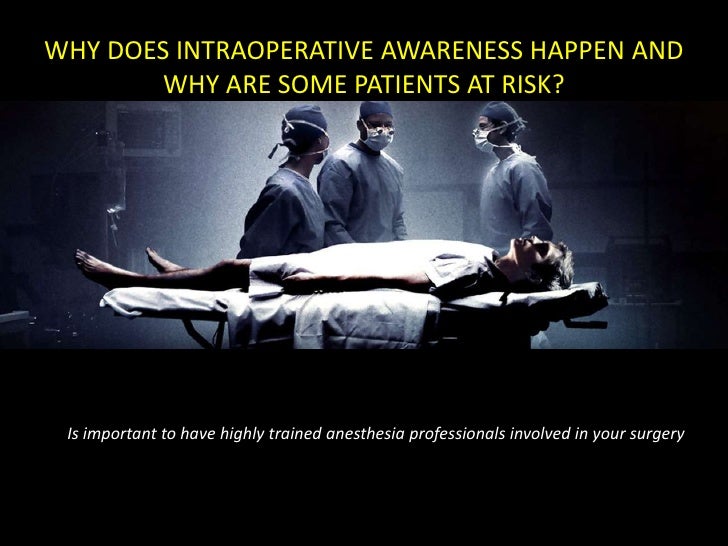 WHY DOES INTRAOPERATIVE AWARENESS HAPPEN AND WHY ARE SOME PATIENTS AT RISK?

Is important to have highly trained anesthesia professionals involved in your surgery